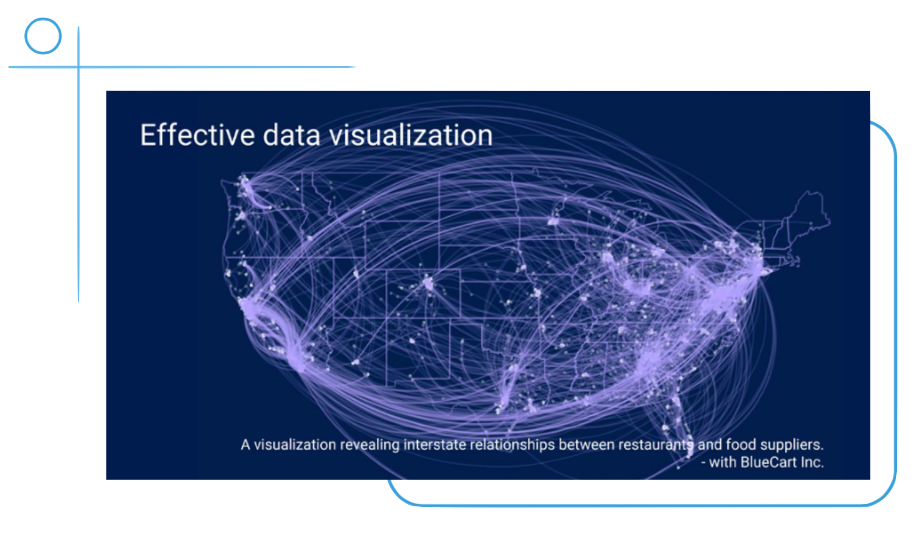 Effective data visualization

A visualization revealing interstate relationships between restaurants and food suppliers.
- with BlueCart Inc.